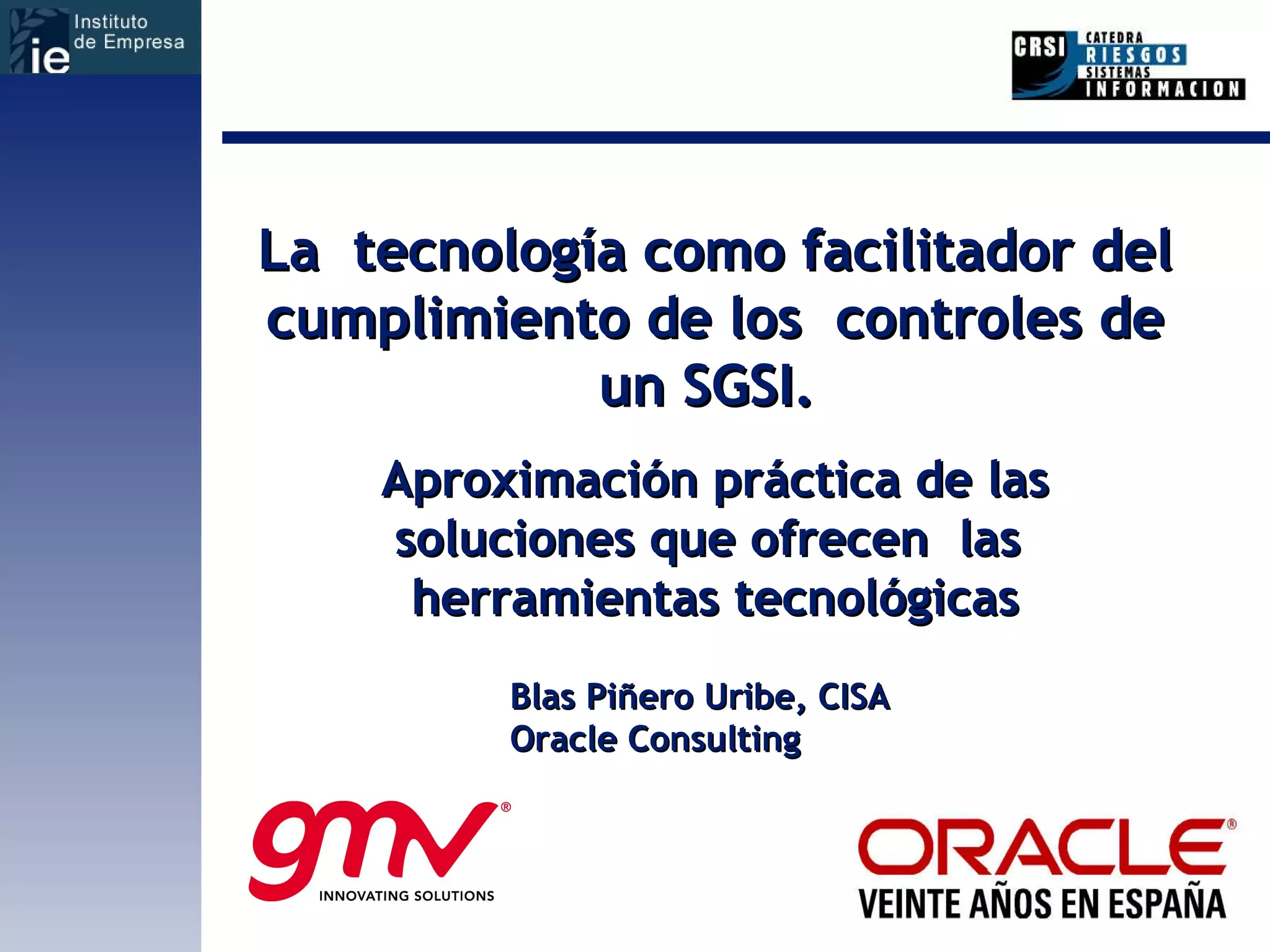 ie Instituto de Empresa

CRSI CATEDRA RIESGOS SISTEMAS INFORMACION

La tecnología como facilitador del cumplimiento de los controles de un SGSI.

Aproximación práctica de las soluciones que ofrecen las herramientas tecnológicas

Blas Piñero Uribe, CISA
Oracle Consulting

gmv®
INNOVATING SOLUTIONS

ORACLE®
VEINTE AÑOS EN ESPAÑA